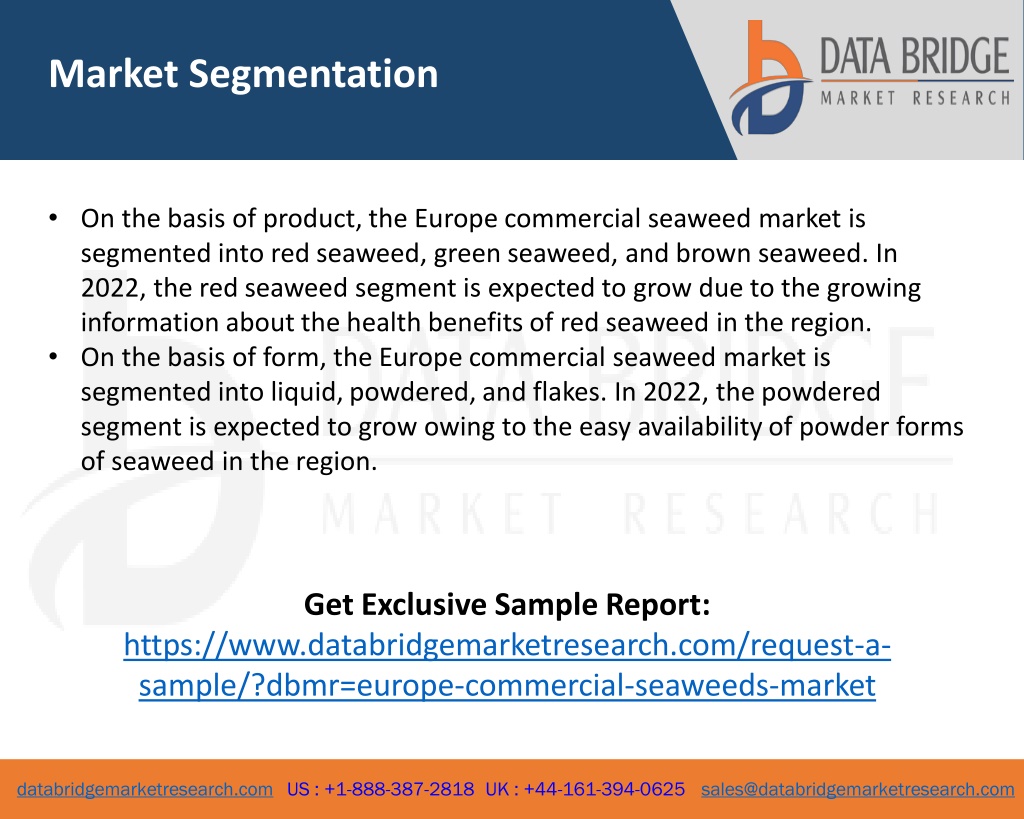 Market Segmentation

DATA BRIDGE
MARKET RESEARCH

• On the basis of product, the Europe commercial seaweed market is segmented into red seaweed, green seaweed, and brown seaweed. In 2022, the red seaweed segment is expected to grow due to the growing information about the health benefits of red seaweed in the region.
• On the basis of form, the Europe commercial seaweed market is segmented into liquid, powdered, and flakes. In 2022, the powdered segment is expected to grow owing to the easy availability of powder forms of seaweed in the region.

DATA BRIDGE
MARKET RESEARCH

Get Exclusive Sample Report:
https://www.databridgemarketresearch.com/request-a-sample/?dbmr=europe-commercial-seaweeds-market

databridgemarketresearch.com US : +1-888-387-2818 UK : +44-161-394-0625 sales@databridgemarketresearch.com